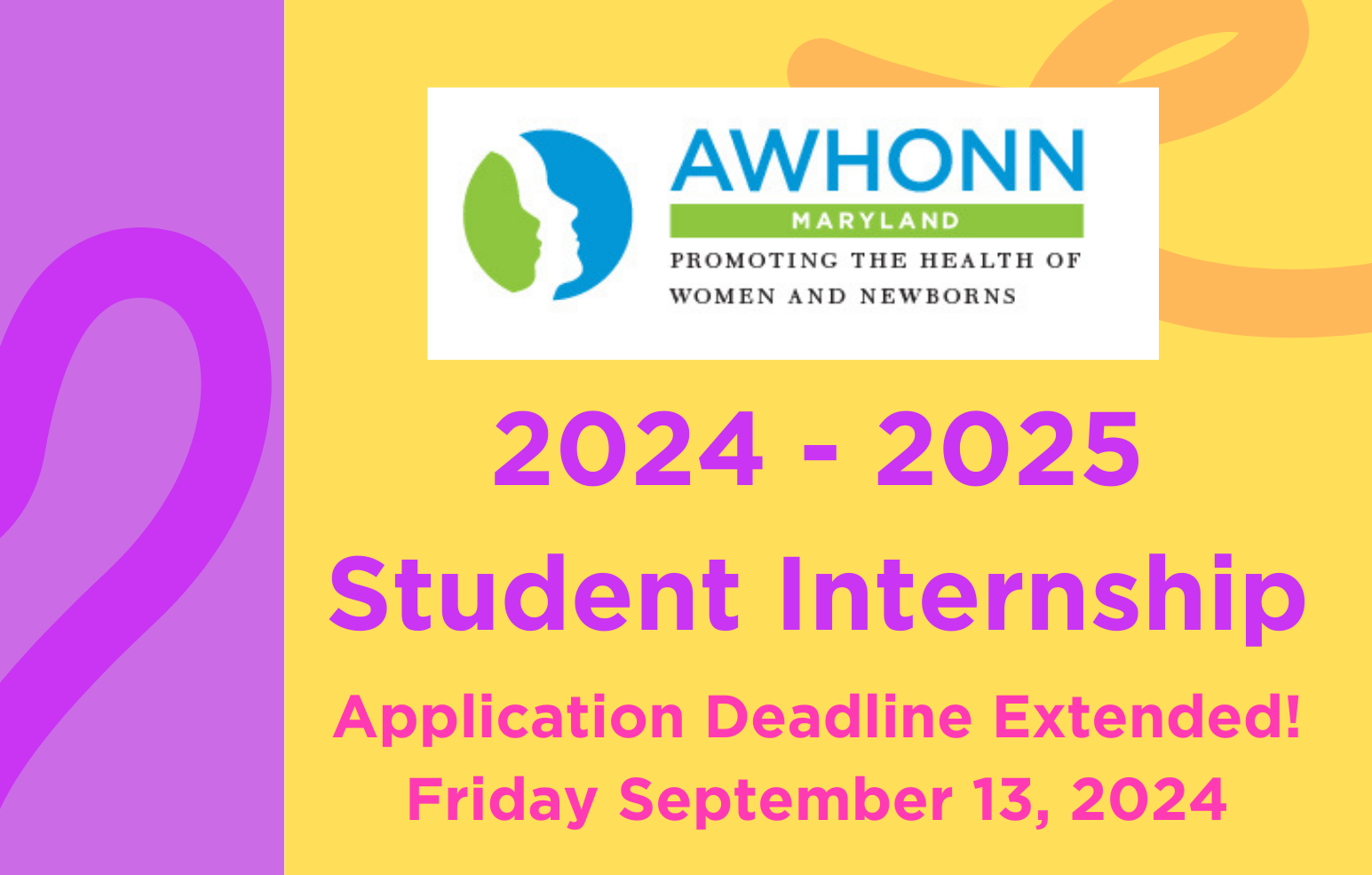 AWHONN
MARYLAND
PROMOTING THE HEALTH OF WOMEN AND NEWBORNS

2024 - 2025
Student Internship

Application Deadline Extended!
Friday September 13, 2024